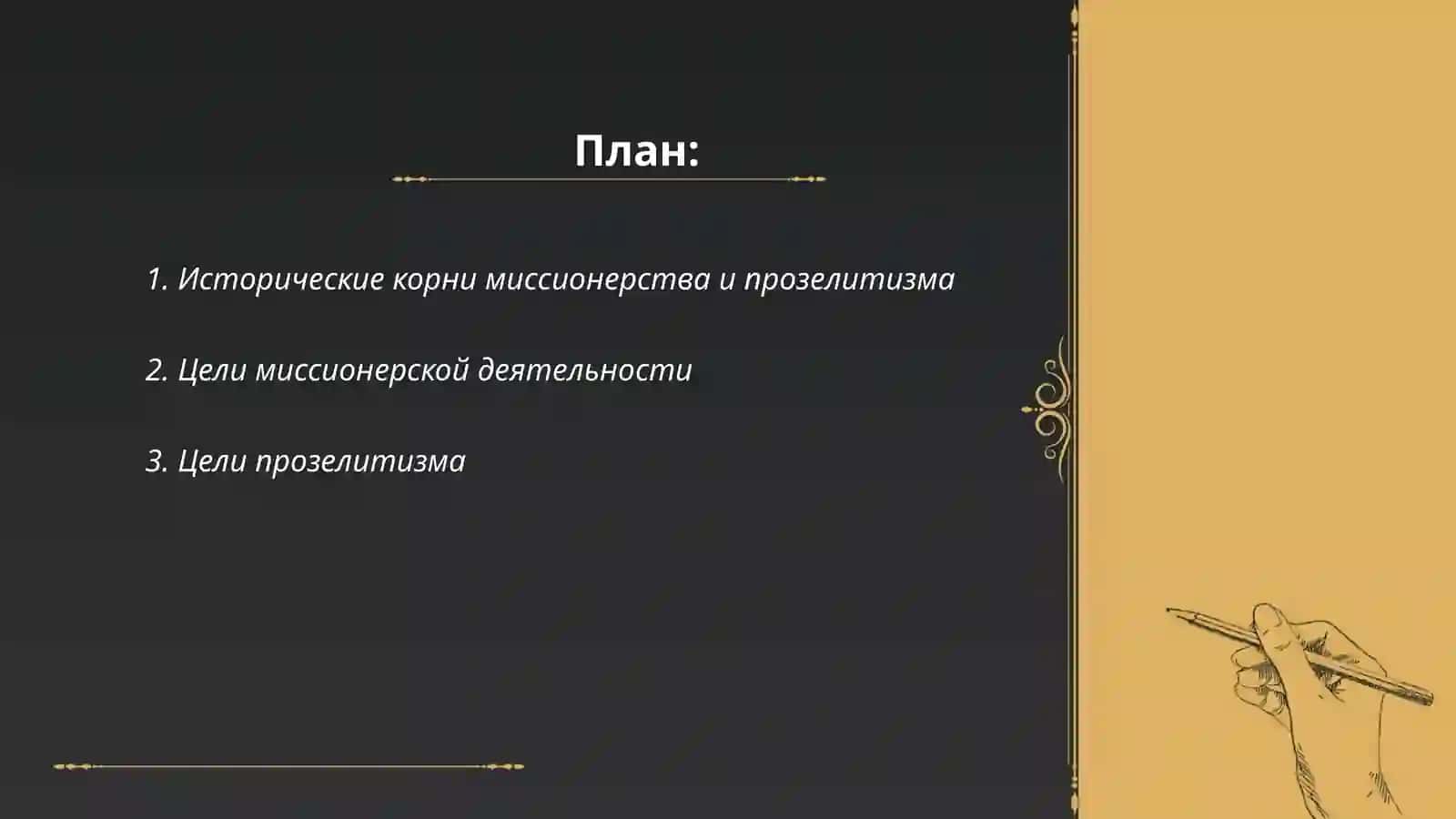 План:

1. Исторические корни миссионерства и прозелитизма

2. Цели миссионерской деятельности

3. Цели прозелитизма